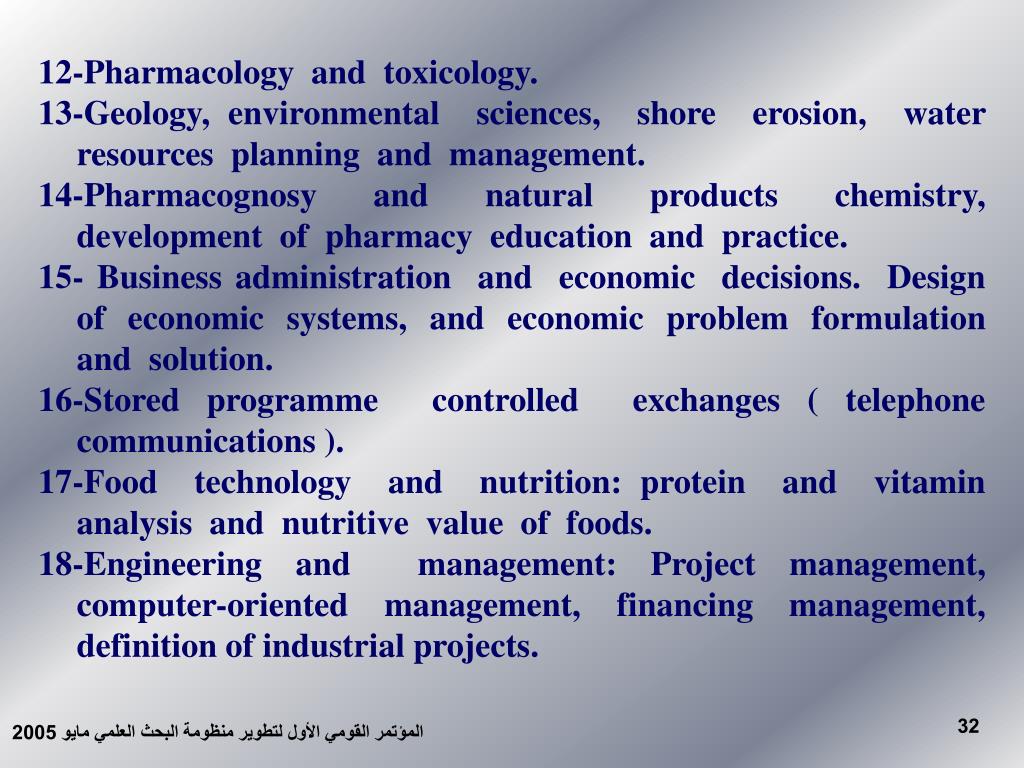 12-Pharmacology and toxicology.
13-Geology, environmental sciences, shore erosion, water resources planning and management.
14-Pharmacognosy and natural products chemistry, development of pharmacy education and practice.
15- Business administration and economic decisions. Design of economic systems, and economic problem formulation and solution.
16-Stored programme controlled exchanges ( telephone communications ).
17-Food technology and nutrition: protein and vitamin analysis and nutritive value of foods.
18-Engineering and management: Project management, computer-oriented management, financing management, definition of industrial projects.

المؤتمر القومي الأول لتطوير منظومة البحث العلمي مايو 2005

32